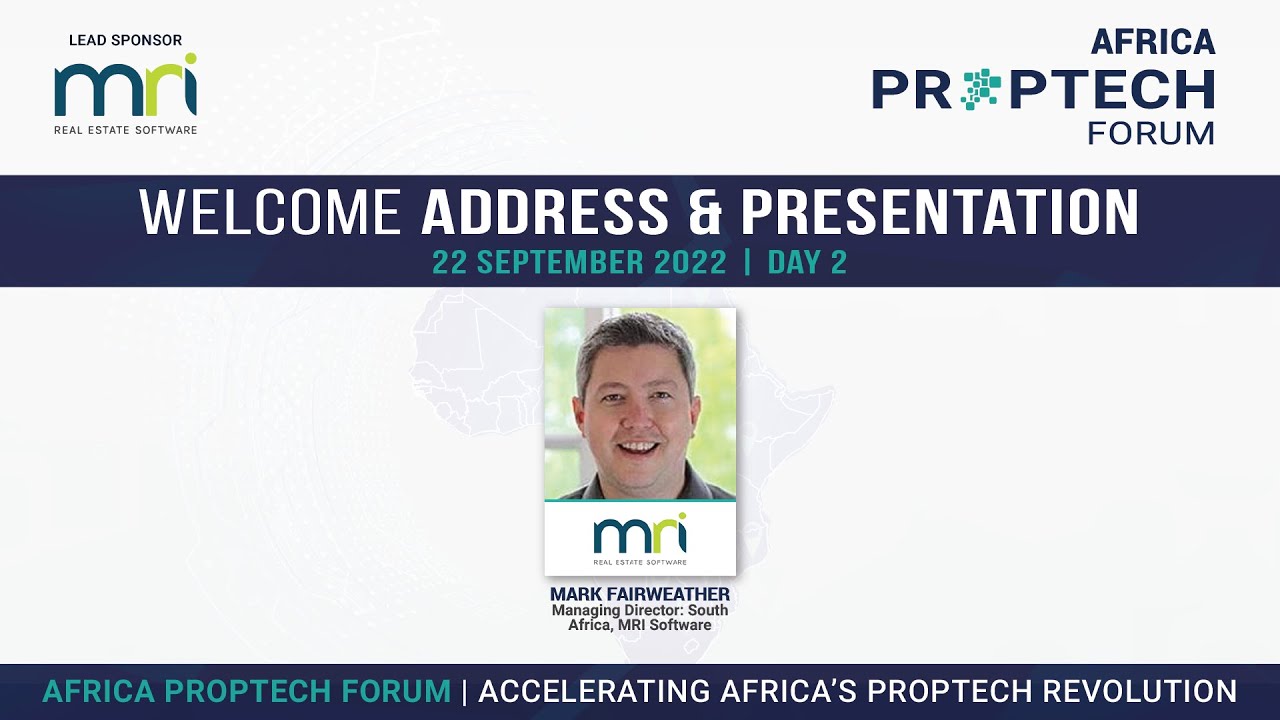 LEAD SPONSOR
mri
REAL ESTATE SOFTWARE

AFRICA
PROPTECH
FORUM

WELCOME ADDRESS & PRESENTATION
22 SEPTEMBER 2022 | DAY 2

mri
REAL ESTATE SOFTWARE

MARK FAIRWEATHER
Managing Director: South Africa, MRI Software

AFRICA PROPTECH FORUM | ACCELERATING AFRICA'S PROPTECH REVOLUTION